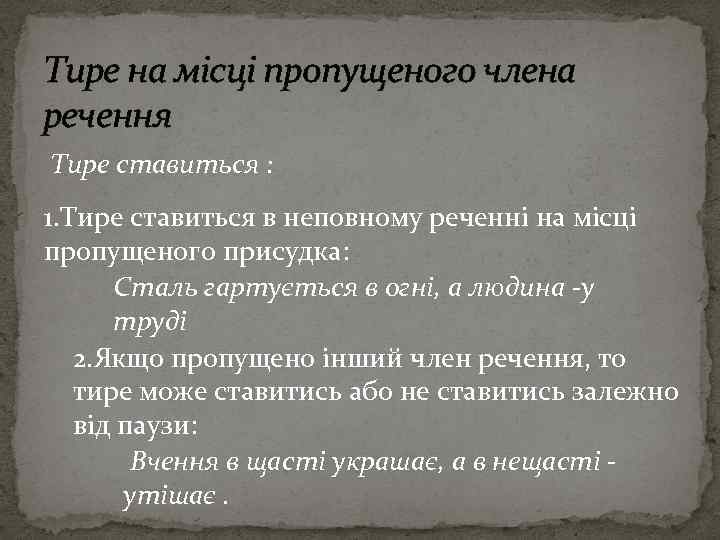 Тире на місці пропущеного члена речення

Тире ставиться :

1.Тире ставиться в неповному реченні на місці пропущеного присудка:

Сталь гартується в огні, а людина -у труді

2.Якщо пропущено інший член речення, то тире може ставитись або не ставитись залежно від паузи:

Вчення в щасті украшає, а в нещасті - утішає .